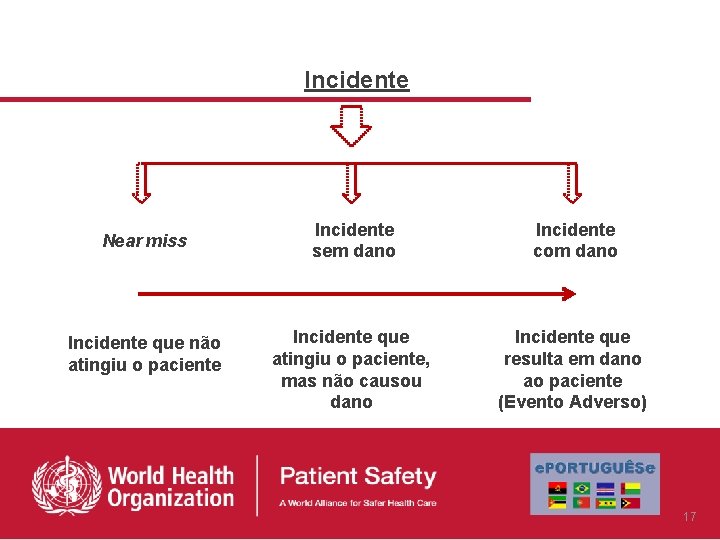 Incidente

Near miss

Incidente sem dano

Incidente com dano

Incidente que não atingiu o paciente

Incidente que atingiu o paciente, mas não causou dano

Incidente que resulta em dano ao paciente (Evento Adverso)

World Health Organization

Patient Safety
A World Alliance for Safer Health Care

ePORTUGUÊSe

17